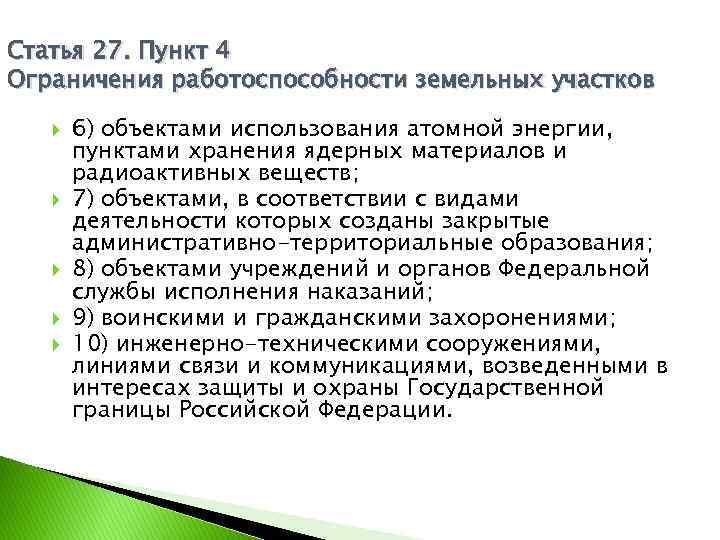 Статья 27. Пункт 4
Ограничения работоспособности земельных участков

6) объектами использования атомной энергии, пунктами хранения ядерных материалов и радиоактивных веществ;

7) объектами, в соответствии с видами деятельности которых созданы закрытые административно-территориальные образования;

8) объектами учреждений и органов Федеральной службы исполнения наказаний;

9) воинскими и гражданскими захоронениями;

10) инженерно-техническими сооружениями, линиями связи и коммуникациями, возведенными в интересах защиты и охраны Государственной границы Российской Федерации.